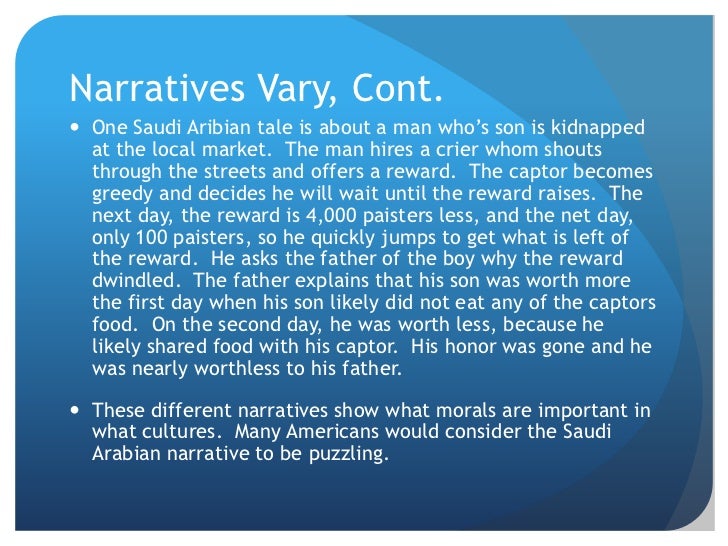 Narratives Vary, Cont.

• One Saudi Aribian tale is about a man who's son is kidnapped at the local market. The man hires a crier whom shouts through the streets and offers a reward. The captor becomes greedy and decides he will wait until the reward raises. The next day, the reward is 4,000 paisters less, and the net day, only 100 paisters, so he quickly jumps to get what is left of the reward. He asks the father of the boy why the reward dwindled. The father explains that his son was worth more the first day when his son likely did not eat any of the captors food. On the second day, he was worth less, because he likely shared food with his captor. His honor was gone and he was nearly worthless to his father.

• These different narratives show what morals are important in what cultures. Many Americans would consider the Saudi Arabian narrative to be puzzling.